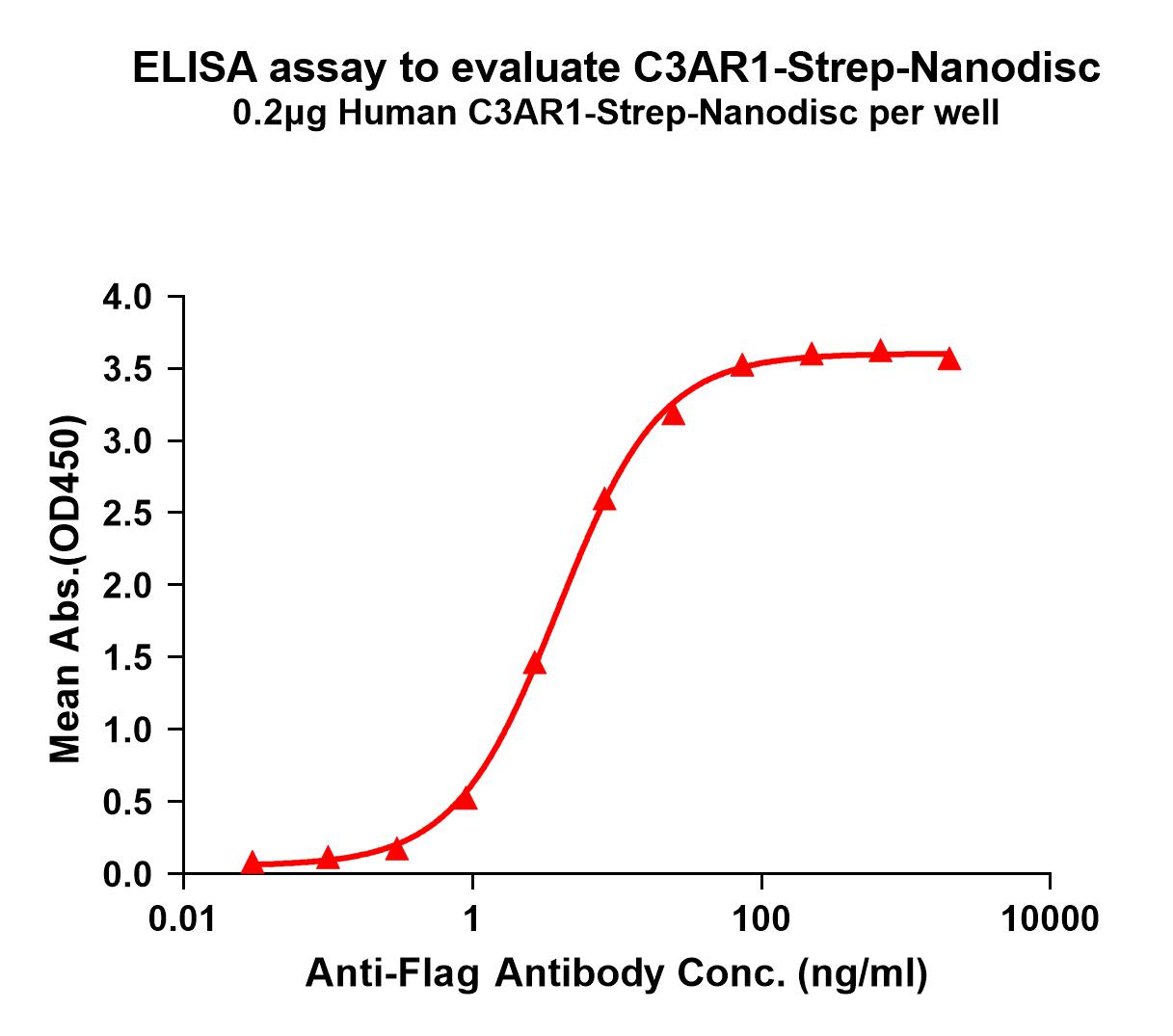 ELISA assay to evaluate C3AR1-Strep-Nanodisc
0.2μg Human C3AR1-Strep-Nanodisc per well

Mean Abs.(OD450)

4.0
3.5
3.0
2.5
2.0
1.5
1.0
0.5
0.0

0.01
1
100
10000

Anti-Flag Antibody Conc. (ng/ml)